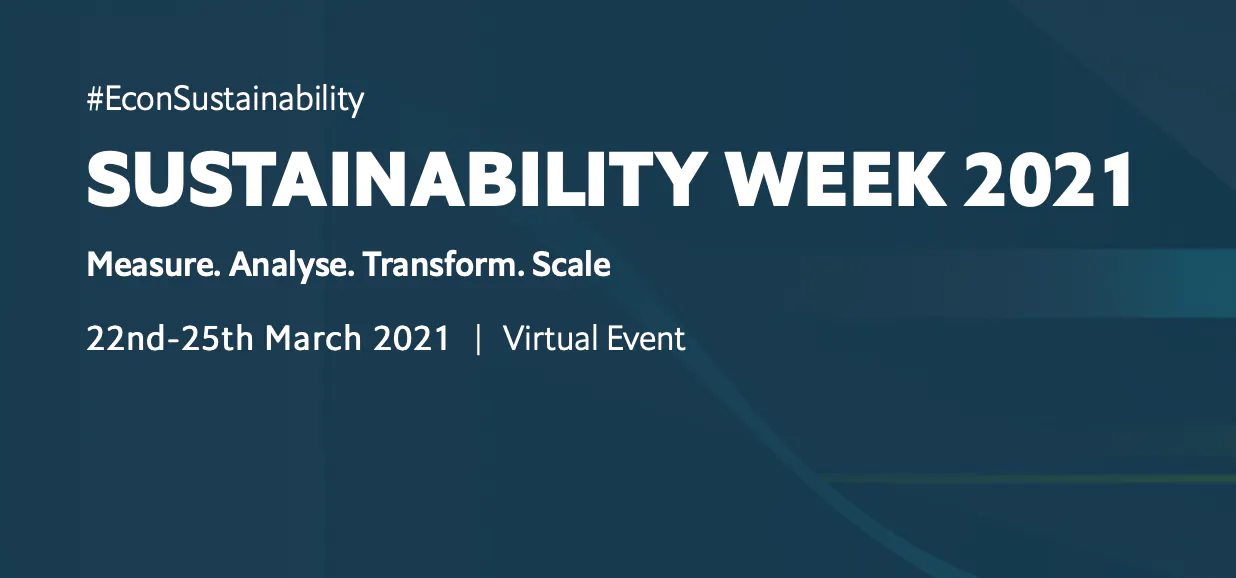 #EconSustainability

SUSTAINABILITY WEEK 2021

Measure. Analyse. Transform. Scale

22nd-25th March 2021 | Virtual Event